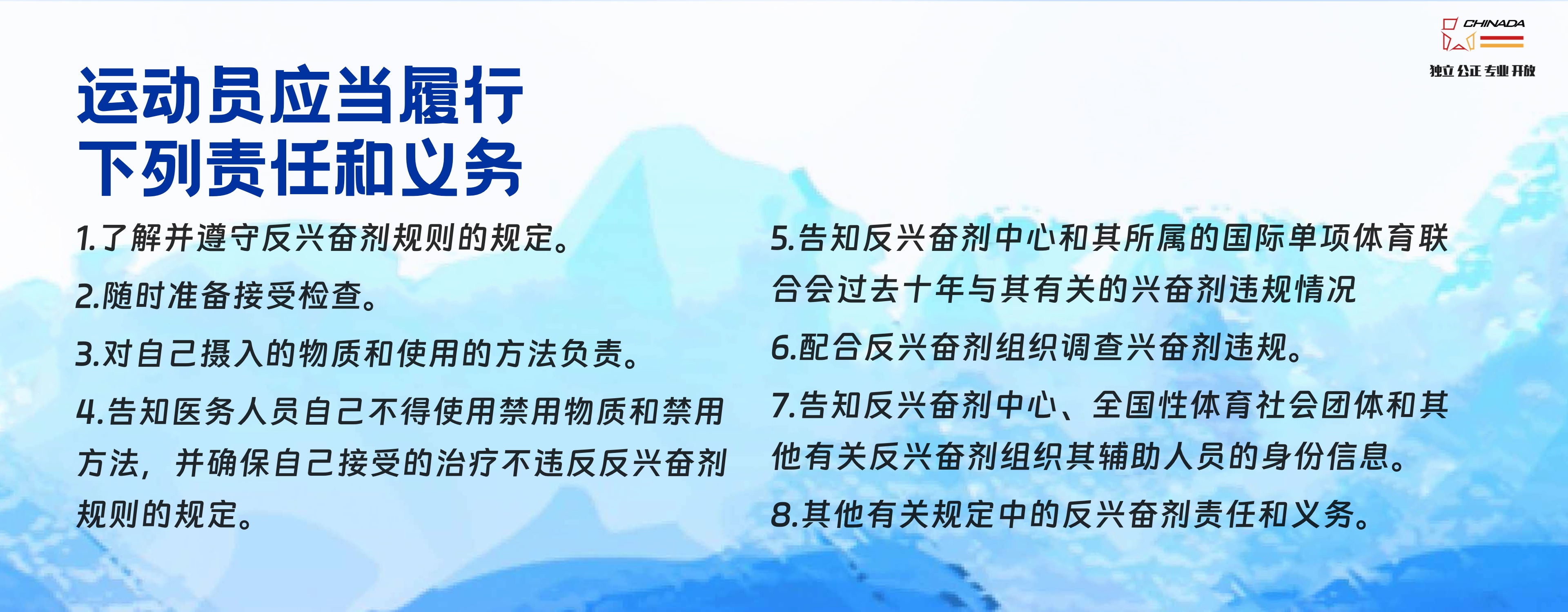 CHINADA
独立 公正 专业 开放

运动员应当履行下列责任和义务

1.了解并遵守反兴奋剂规则的规定。

2.随时准备接受检查。

3.对自己摄入的物质和使用的方法负责。

4.告知医务人员自己不得使用禁用物质和禁用方法，并确保自己接受的治疗不违反反兴奋剂规则的规定。

5.告知反兴奋剂中心和其所属的国际单项体育联合会过去十年与其有关的兴奋剂违规情况

6.配合反兴奋剂组织调查兴奋剂违规。

7.告知反兴奋剂中心、全国性体育社会团体和其他有关反兴奋剂组织其辅助人员的身份信息。

8.其他有关规定中的反兴奋剂责任和义务。